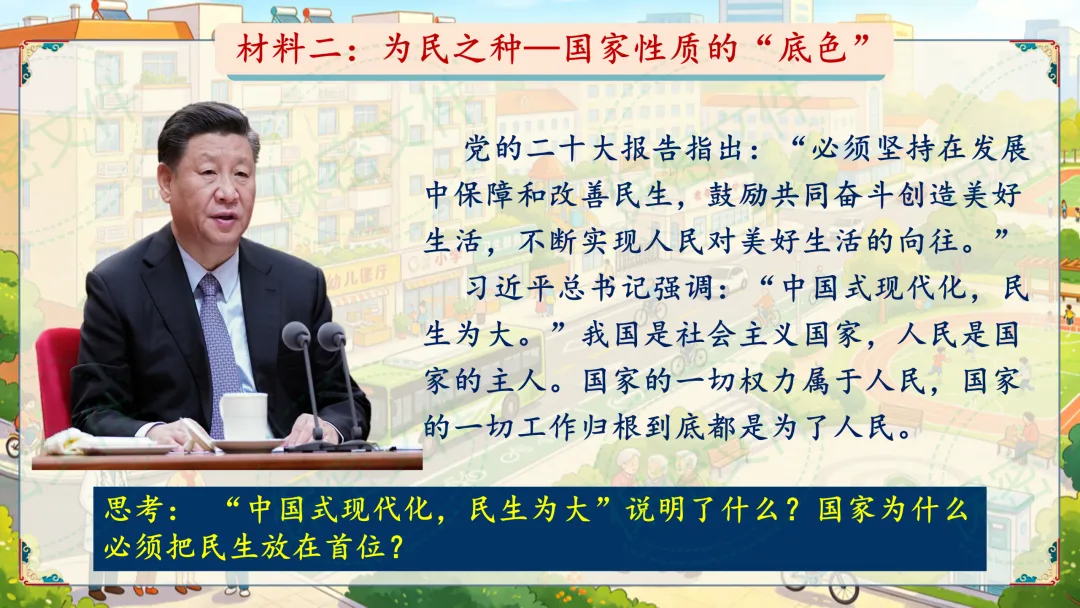 材料二：为民之种—国家性质的“底色”

党的二十大报告指出：“必须坚持在发展中保障和改善民生，鼓励共同奋斗创造美好生活，不断实现人民对美好生活的向往。”

习近平总书记强调：“中国式现代化，民生为大。”我国是社会主义国家，人民是国家的主人。国家的一切权力属于人民，国家的一切工作归根到底都是为了人民。

思考：“中国式现代化，民生为大”说明了什么？国家为什么必须把民生放在首位？